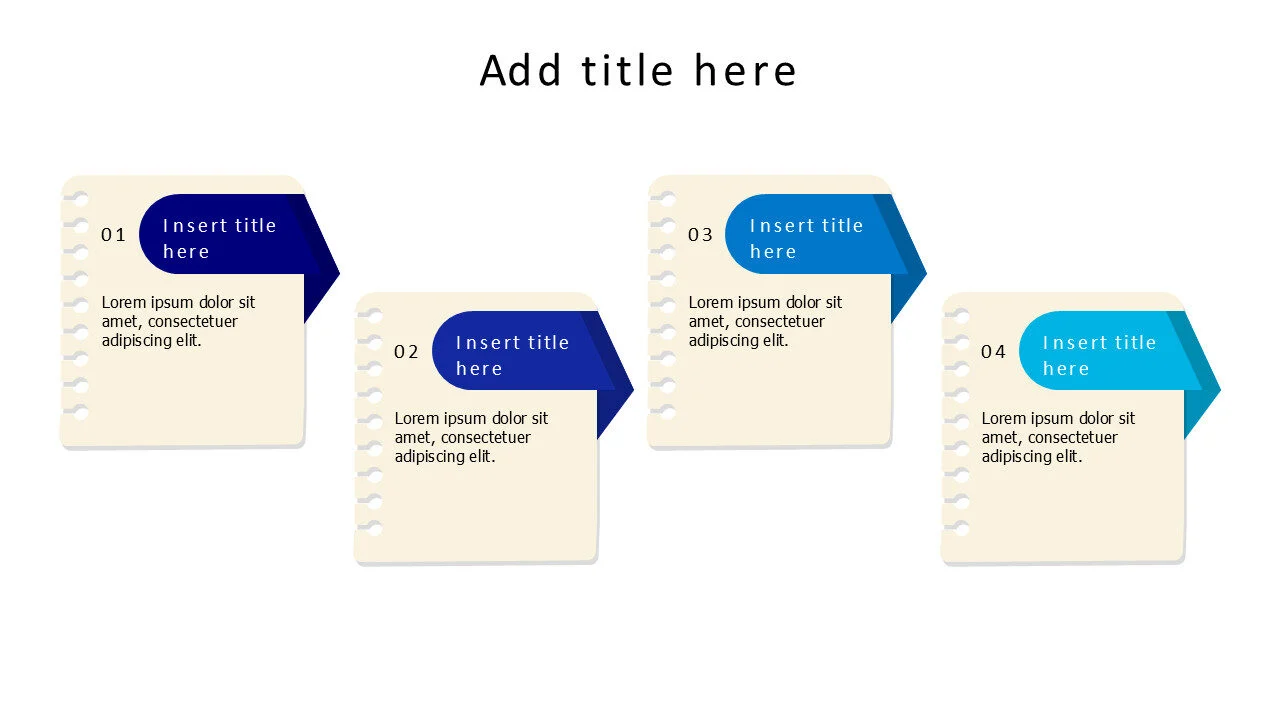 Add title here

01 Insert title here

Lorem ipsum dolor sit amet, consectetuer adipiscing elit.

02 Insert title here

Lorem ipsum dolor sit amet, consectetuer adipiscing elit.

03 Insert title here

Lorem ipsum dolor sit amet, consectetuer adipiscing elit.

04 Insert title here

Lorem ipsum dolor sit amet, consectetuer adipiscing elit.